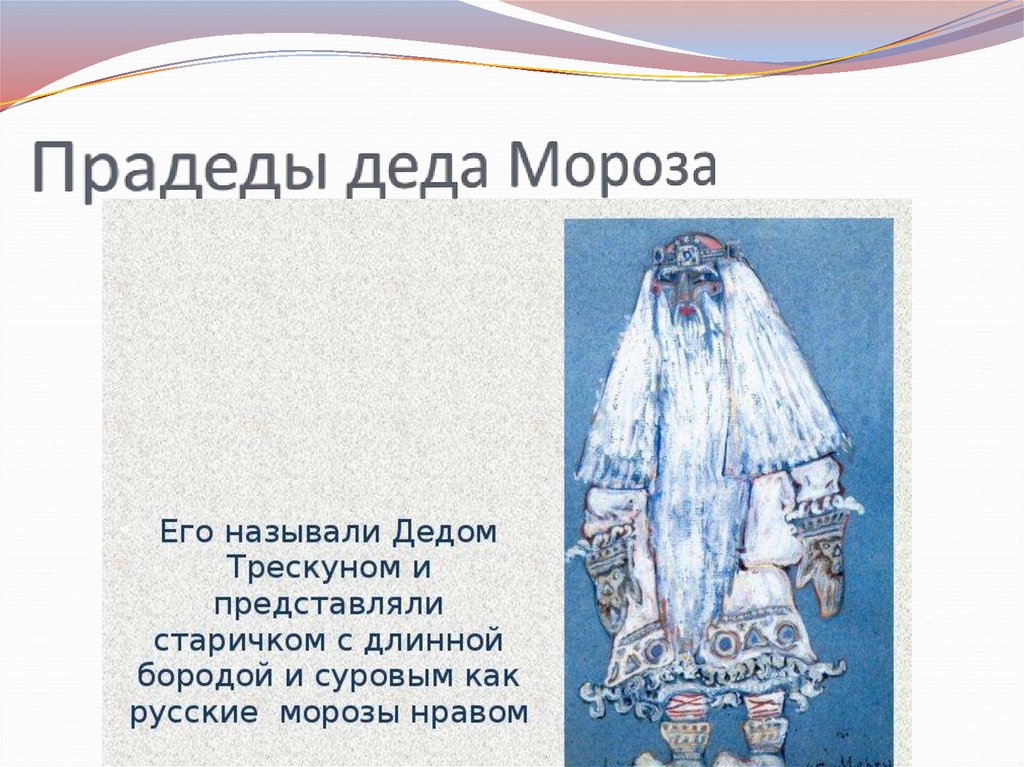 Прадеды деда Мороза

Его называли Дедом Трескуном и представляли старичком с длинной бородой и суровым как русские морозы нравом